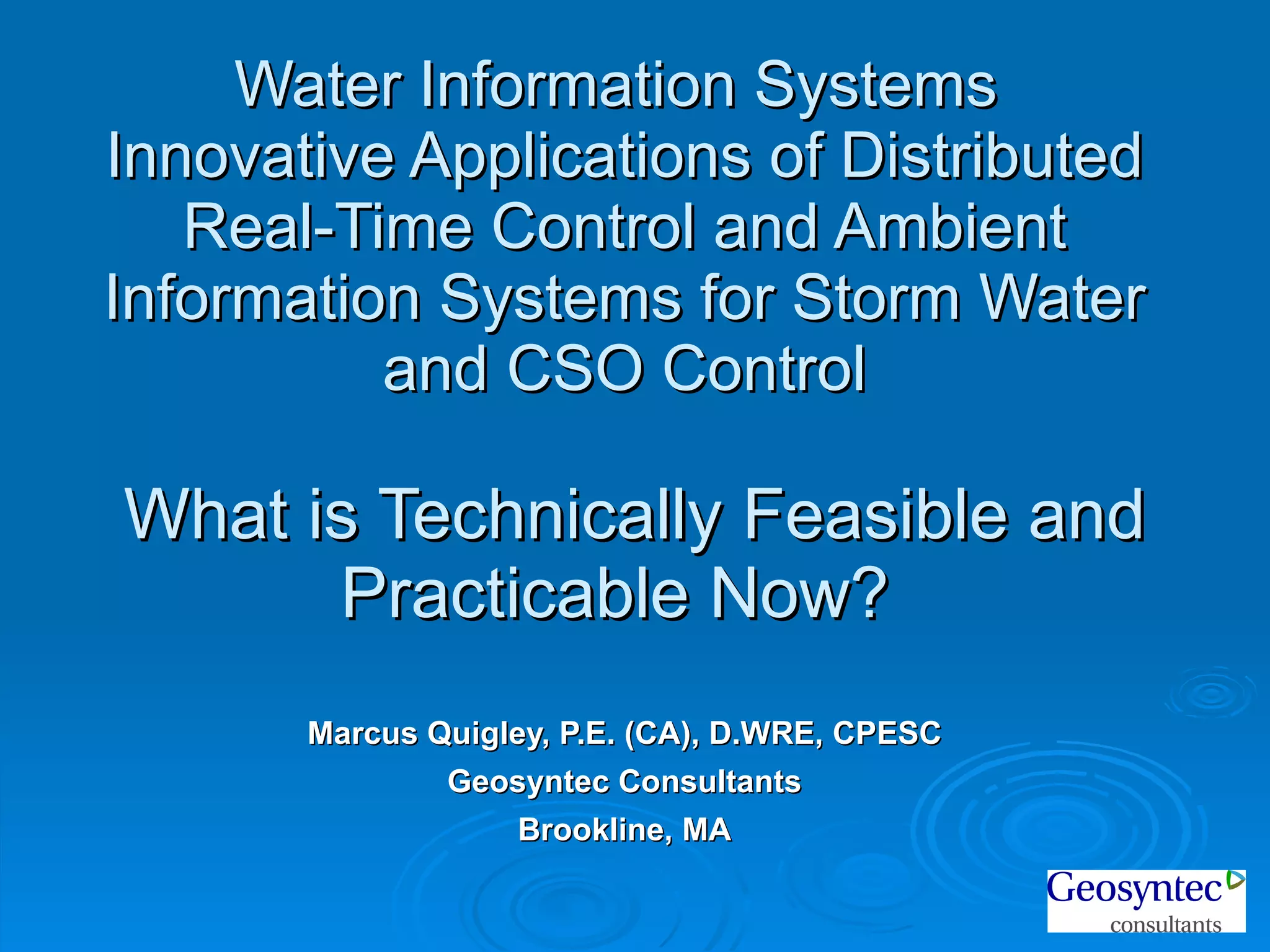 Water Information Systems
Innovative Applications of Distributed Real-Time Control and Ambient Information Systems for Storm Water and CSO Control

What is Technically Feasible and Practicable Now?

Marcus Quigley, P.E. (CA), D.WRE, CPESC
Geosyntec Consultants
Brookline, MA

Geosyntec consultants